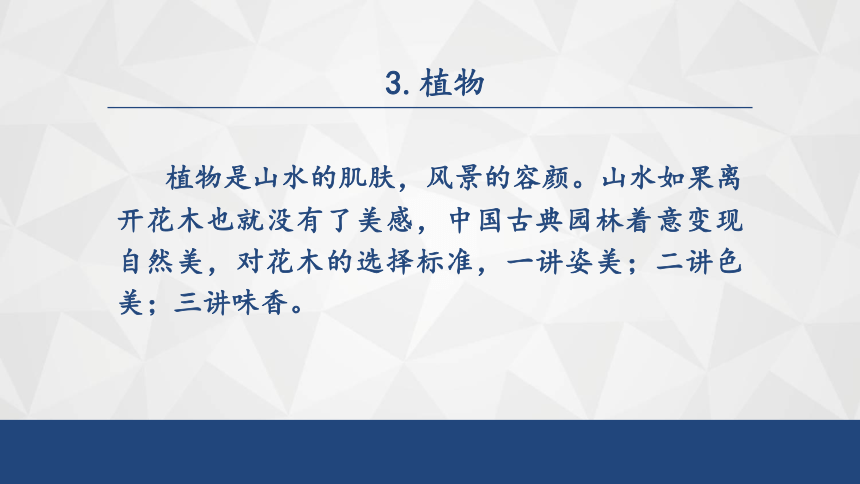 3. 植物

植物是山水的肌肤，风景的容颜。山水如果离开花木也就没有了美感，中国古典园林着意变现自然美，对花木的选择标准，一讲姿美；二讲色美；三讲味香。